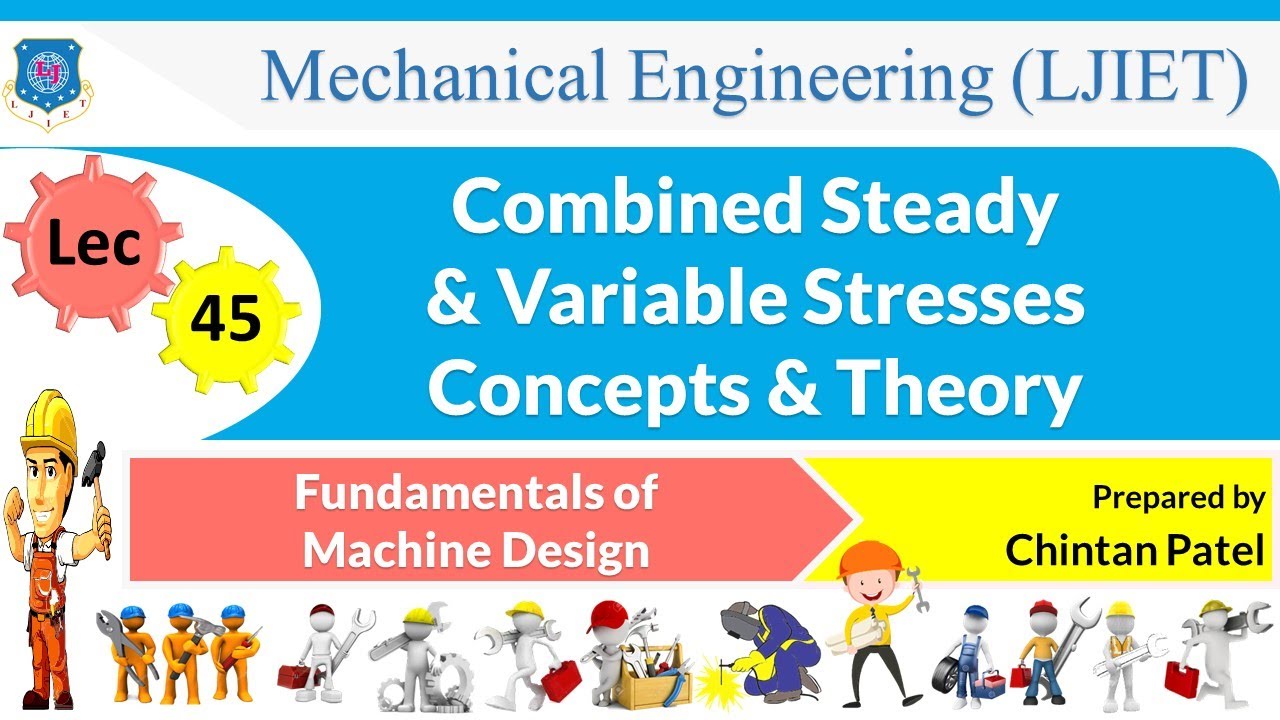 LJIET

Mechanical Engineering (LJIET)

Lec 45

Combined Steady & Variable Stresses Concepts & Theory

Fundamentals of Machine Design

Prepared by Chintan Patel